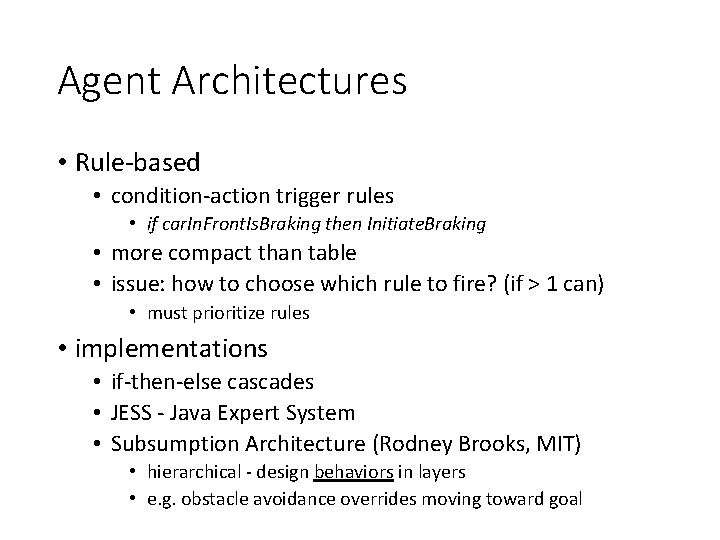 Agent Architectures

• Rule-based
  • condition-action trigger rules
    • if carInFrontIsBraking then InitiateBraking
  • more compact than table
  • issue: how to choose which rule to fire? (if > 1 can)
    • must prioritize rules

• implementations
  • if-then-else cascades
  • JESS - Java Expert System
  • Subsumption Architecture (Rodney Brooks, MIT)
    • hierarchical - design behaviors in layers
    • e.g. obstacle avoidance overrides moving toward goal